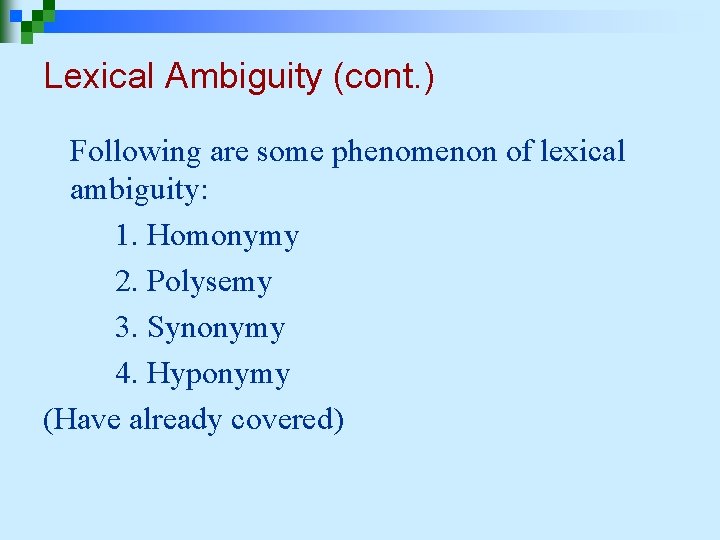 Lexical Ambiguity (cont.)

Following are some phenomenon of lexical ambiguity:

1. Homonymy

2. Polysemy

3. Synonymy

4. Hyponymy

(Have already covered)